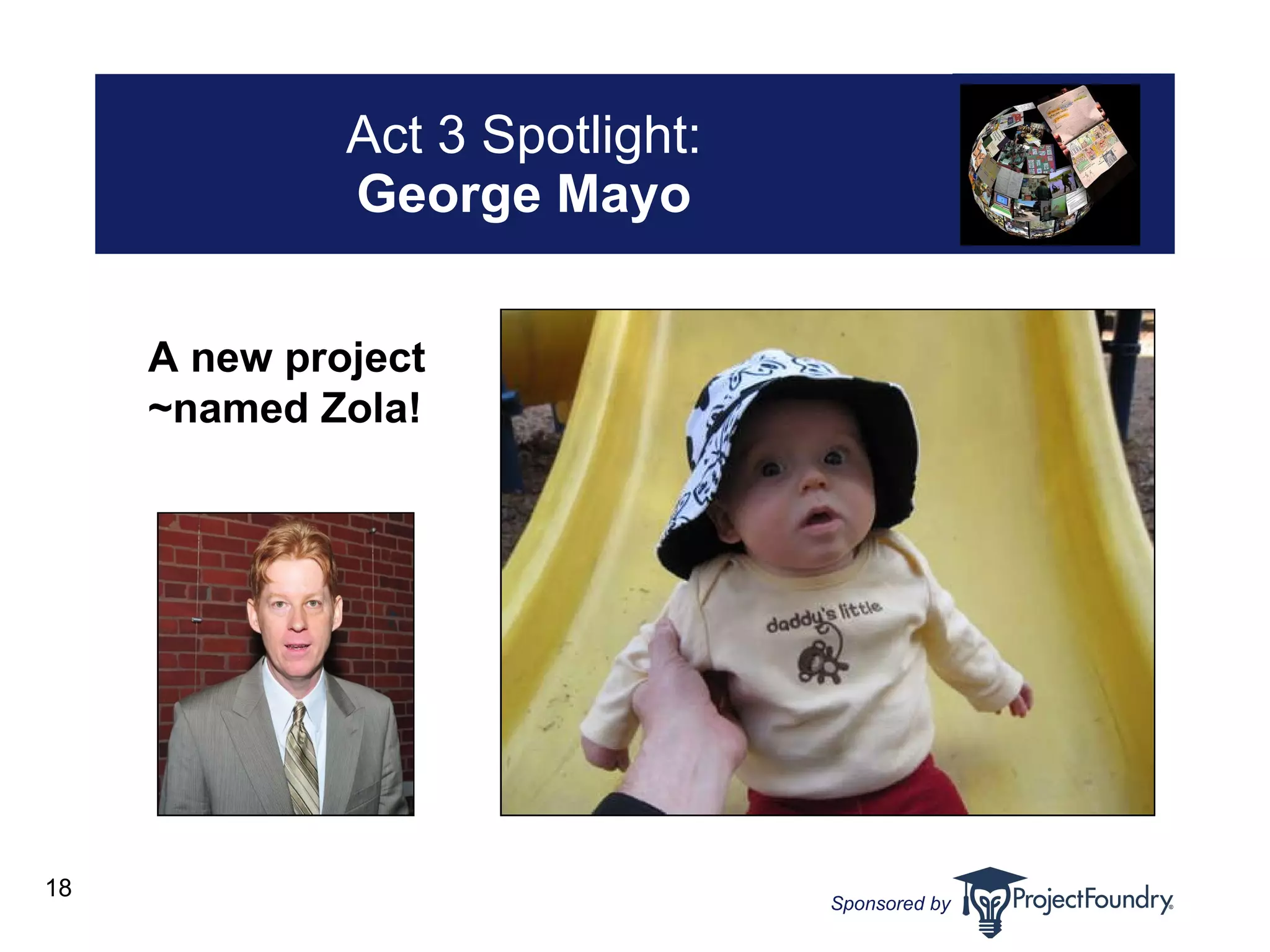 Act 3 Spotlight:
George Mayo

A new project ~named Zola!

daddy's little

18

Sponsored by ProjectFoundry